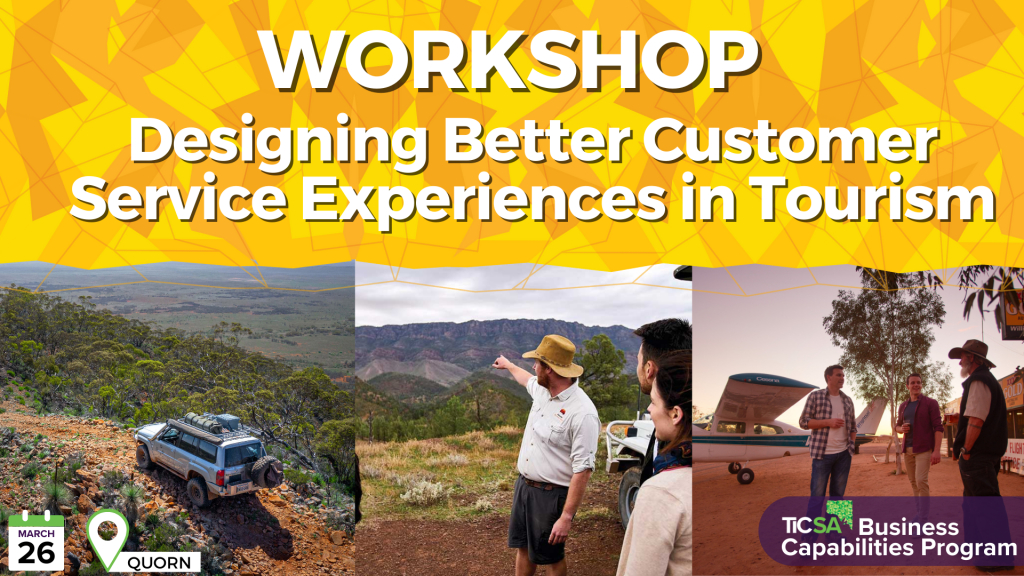 WORKSHOP
Designing Better Customer Service Experiences in Tourism

MARCH
26

QUORN

TiCSA Business Capabilities Program